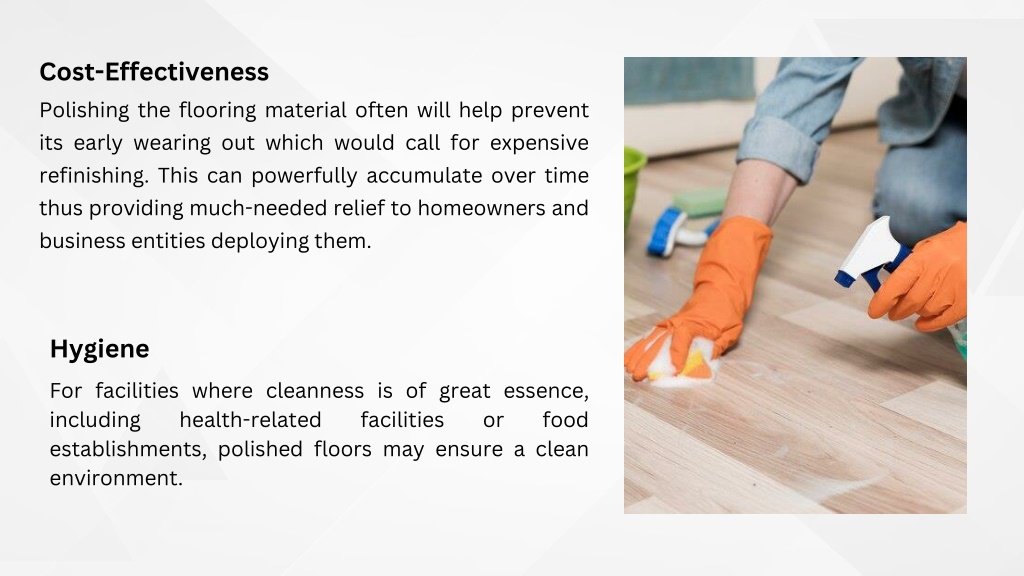 Cost-Effectiveness

Polishing the flooring material often will help prevent its early wearing out which would call for expensive refinishing. This can powerfully accumulate over time thus providing much-needed relief to homeowners and business entities deploying them.

Hygiene

For facilities where cleanness is of great essence, including health-related facilities or food establishments, polished floors may ensure a clean environment.